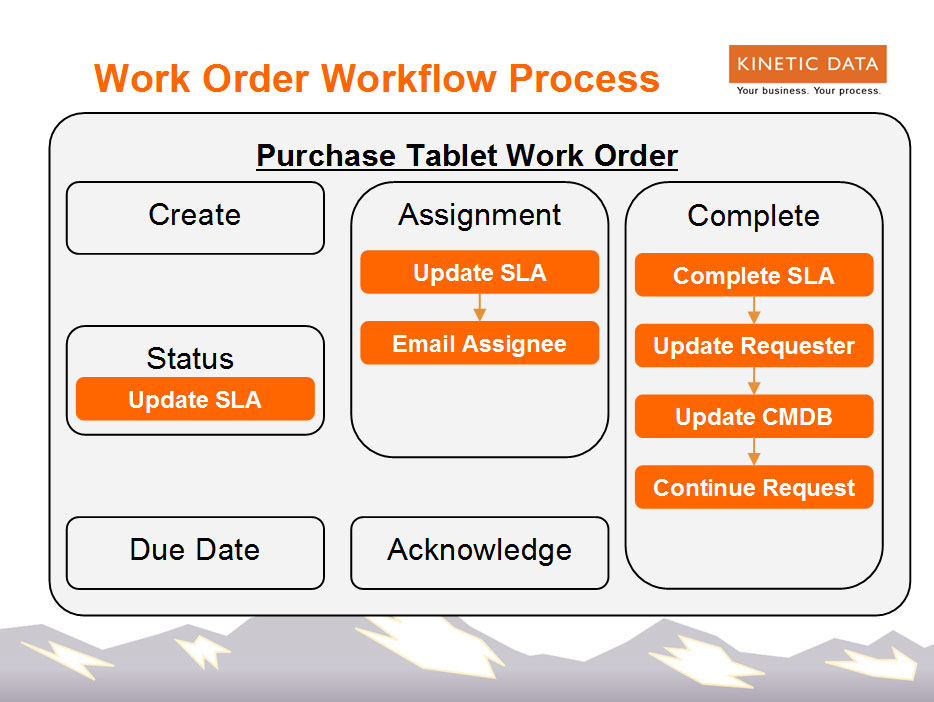 Work Order Workflow Process

KINETIC DATA
Your business. Your process.

Purchase Tablet Work Order

Create

Status
Update SLA

Due Date

Assignment
Update SLA
Email Assignee

Acknowledge

Complete
Complete SLA
Update Requester
Update CMDB
Continue Request